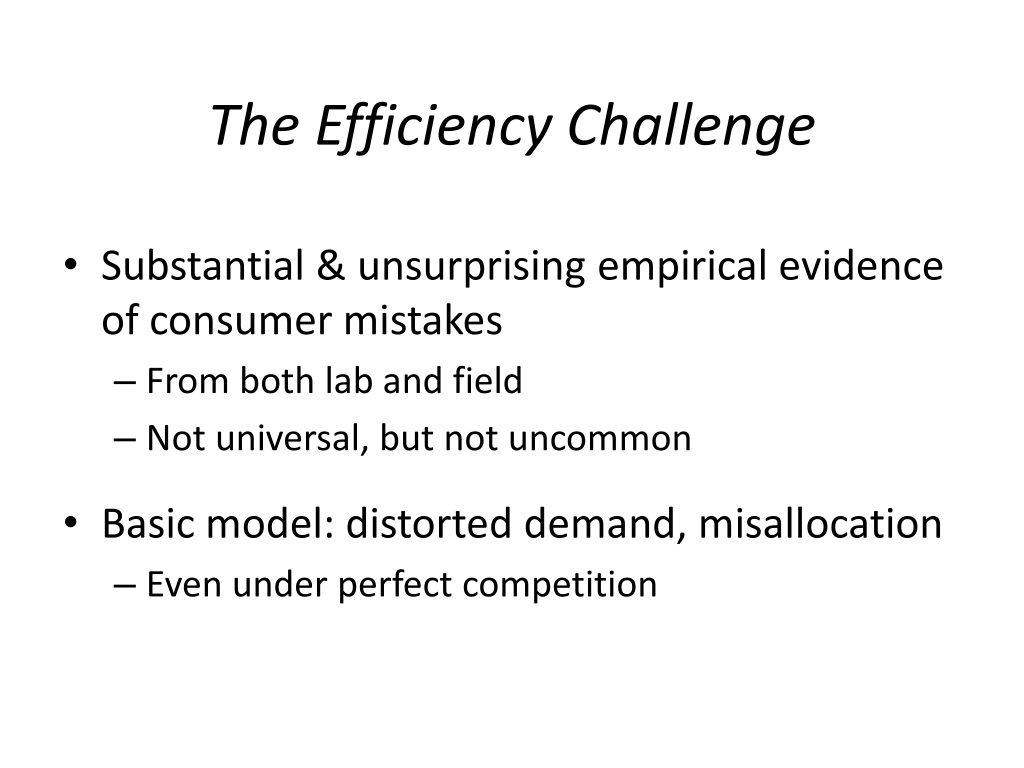 The Efficiency Challenge

• Substantial & unsurprising empirical evidence of consumer mistakes
– From both lab and field
– Not universal, but not uncommon

• Basic model: distorted demand, misallocation
– Even under perfect competition